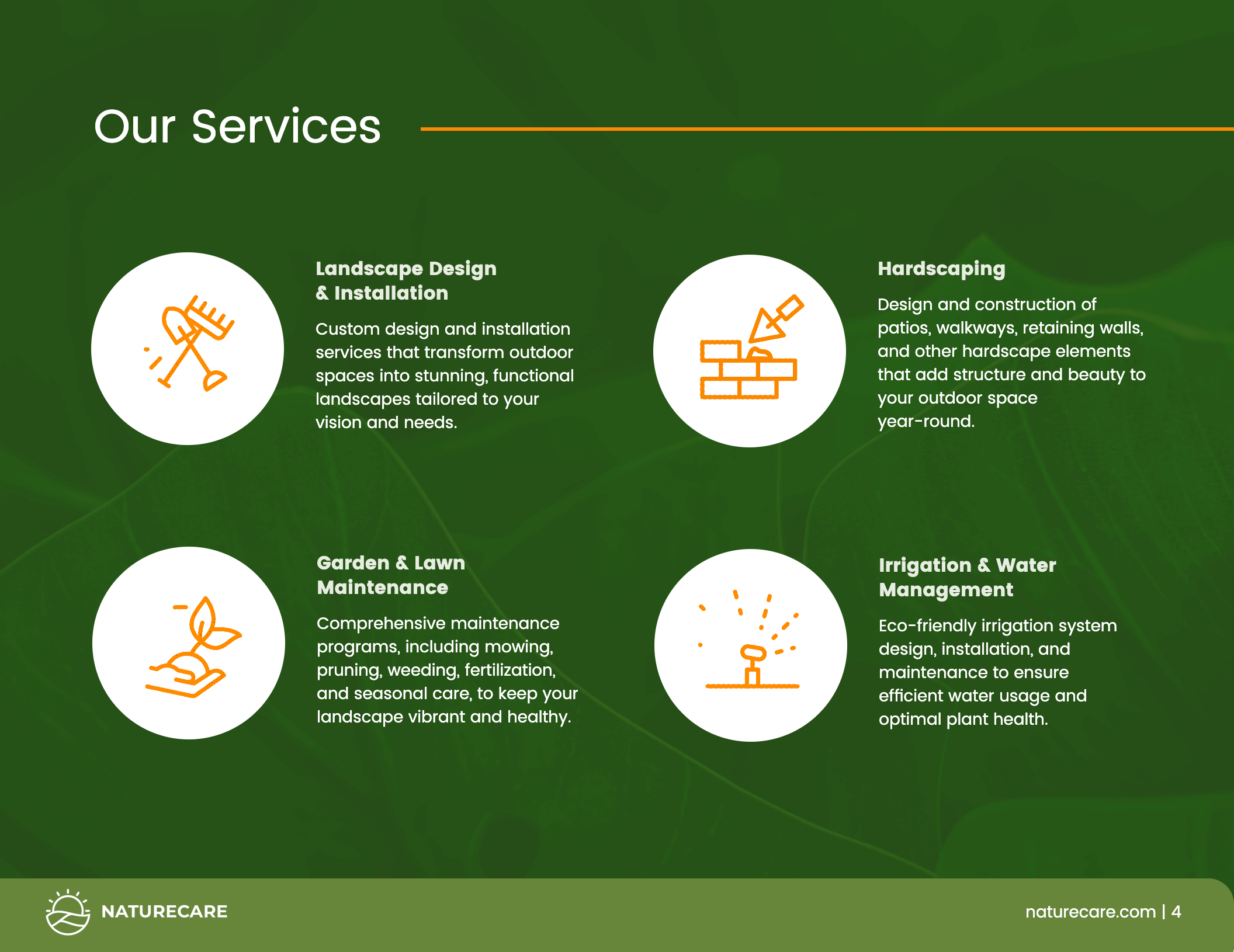 Our Services

Landscape Design & Installation

Custom design and installation services that transform outdoor spaces into stunning, functional landscapes tailored to your vision and needs.

Hardscaping

Design and construction of patios, walkways, retaining walls, and other hardscape elements that add structure and beauty to your outdoor space year-round.

Garden & Lawn Maintenance

Comprehensive maintenance programs, including mowing, pruning, weeding, fertilization, and seasonal care, to keep your landscape vibrant and healthy.

Irrigation & Water Management

Eco-friendly irrigation system design, installation, and maintenance to ensure efficient water usage and optimal plant health.

NATURECARE

naturecare.com | 4